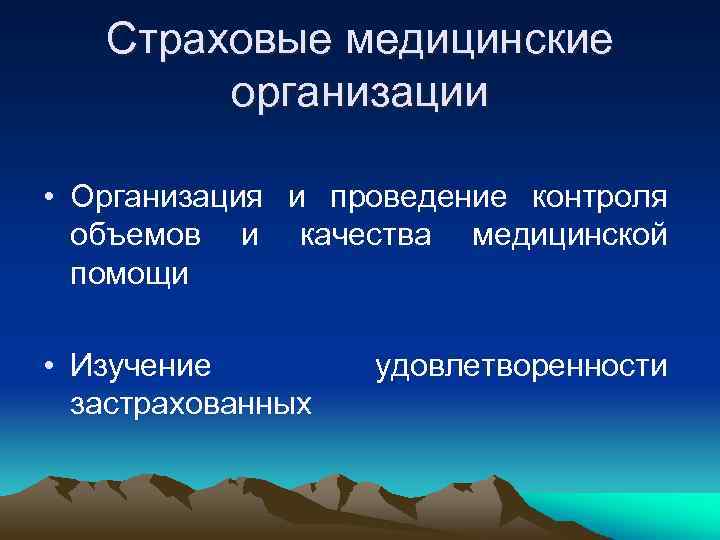 Страховые медицинские организации

• Организация и проведение контроля объемов и качества медицинской помощи

• Изучение удовлетворенности застрахованных